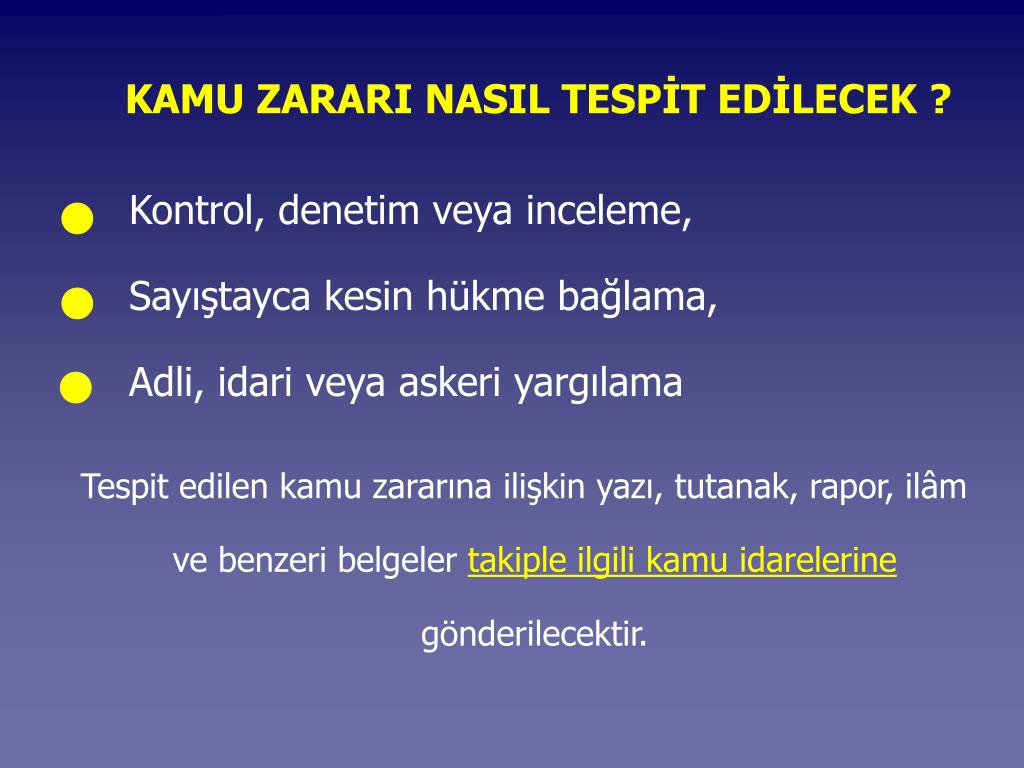 KAMU ZARARI NASIL TESPİT EDİLECEK ?

- Kontrol, denetim veya inceleme,
- Sayıştayca kesin hükme bağlama,
- Adli, idari veya askeri yargılama

Tespit edilen kamu zararına ilişkin yazı, tutanak, rapor, ilâm ve benzeri belgeler takiple ilgili kamu idarelerine gönderilecektir.